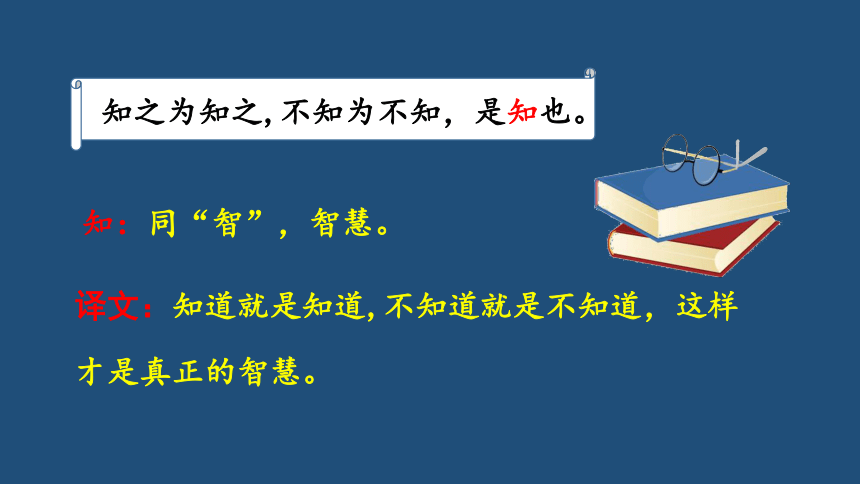 知之为知之，不知为不知，是知也。

知：同“智”，智慧。

译文：知道就是知道，不知道就是不知道，这样才是真正的智慧。